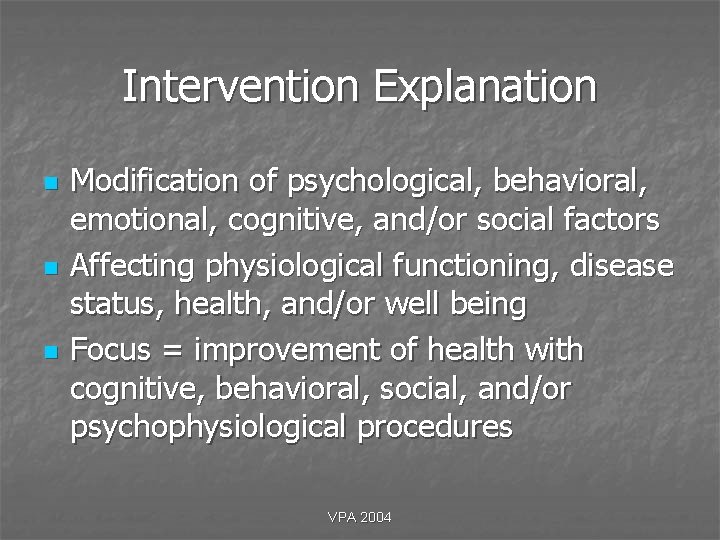 Intervention Explanation

- Modification of psychological, behavioral, emotional, cognitive, and/or social factors
- Affecting physiological functioning, disease status, health, and/or well being
- Focus = improvement of health with cognitive, behavioral, social, and/or psychophysiological procedures

VPA 2004